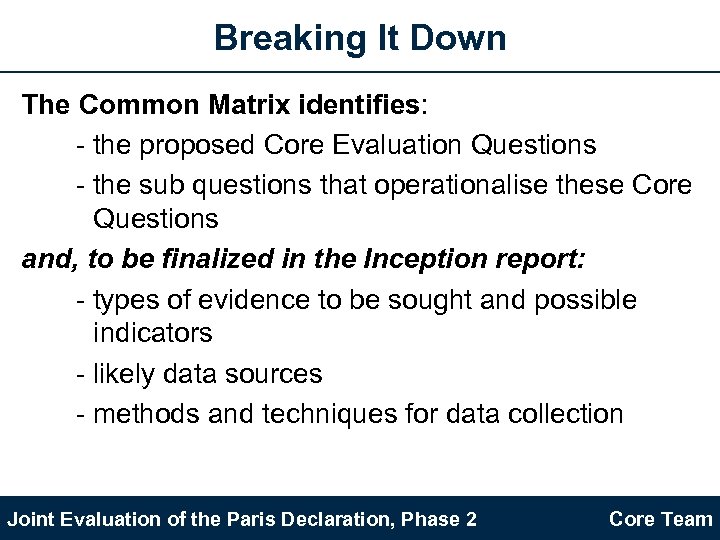 Breaking It Down

The Common Matrix identifies:

- the proposed Core Evaluation Questions

- the sub questions that operationalise these Core Questions

and, to be finalized in the Inception report:

- types of evidence to be sought and possible indicators

- likely data sources

- methods and techniques for data collection

Joint Evaluation of the Paris Declaration, Phase 2

Core Team